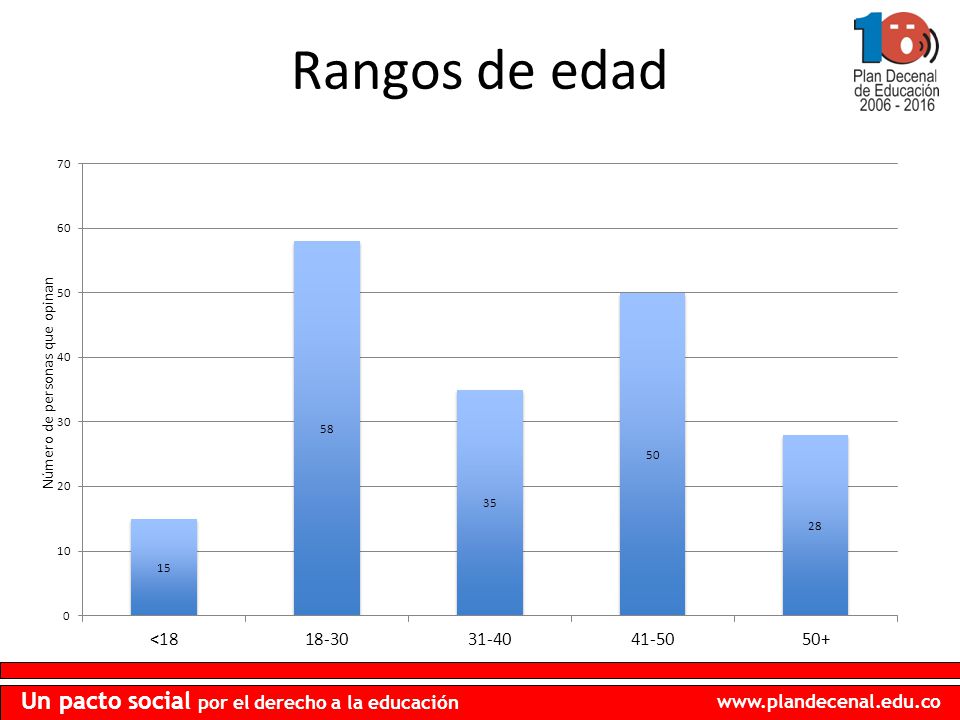 Rangos de edad

10
Plan Decenal de Educación 2006 - 2016

Número de personas que opinan

70
60
50
40
30
20
10
0

15
58
35
50
28

<18
18-30
31-40
41-50
50+

Un pacto social por el derecho a la educación
www.plandecenal.edu.co